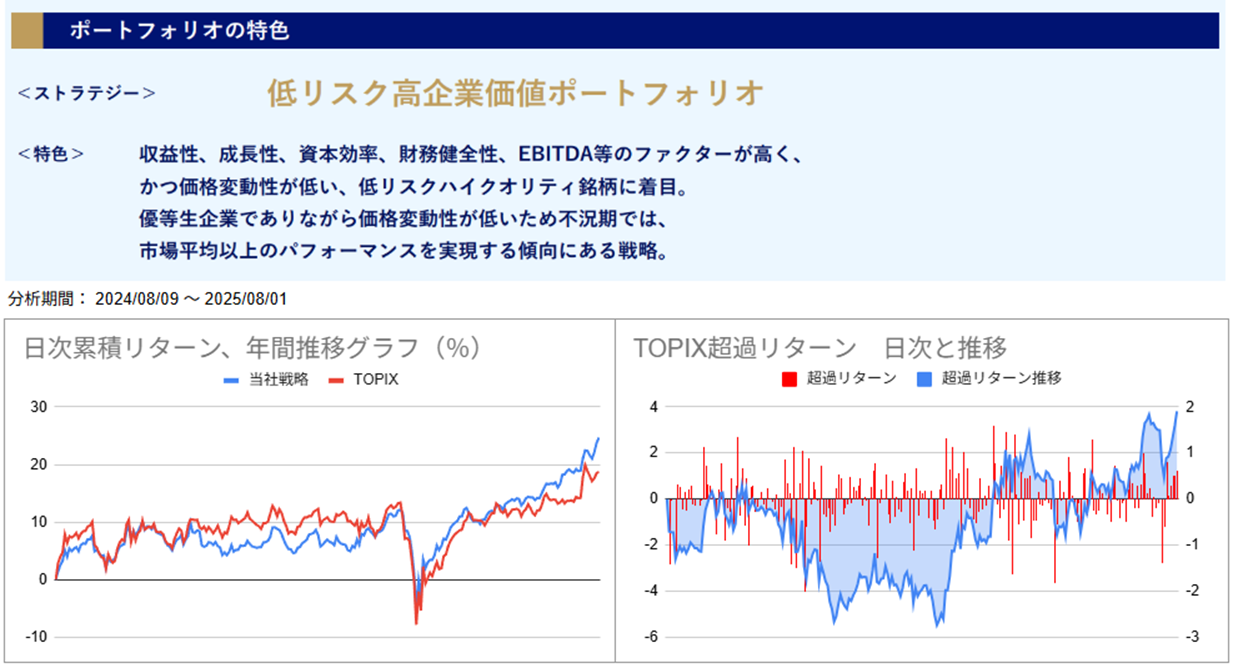 ポートフォリオの特色

＜ストラテジー＞ 低リスク高企業価値ポートフォリオ

＜特色＞ 収益性、成長性、資本効率、財務健全性、EBITDA等のファクターが高く、かつ価格変動性が低い、低リスクハイクオリティ銘柄に着目。優等生企業でありながら価格変動性が低いため不況期では、市場平均以上のパフォーマンスを実現する傾向にある戦略。

分析期間： 2024/08/09 ～ 2025/08/01

日次累積リターン、年間推移グラフ（%）

当社戦略 TOPIX

30
20
10
0
-10

TOPIX超過リターン 日次と推移

超過リターン 超過リターン推移

4
2
0
-2
-4
-6

2
1
0
-1
-2
-3